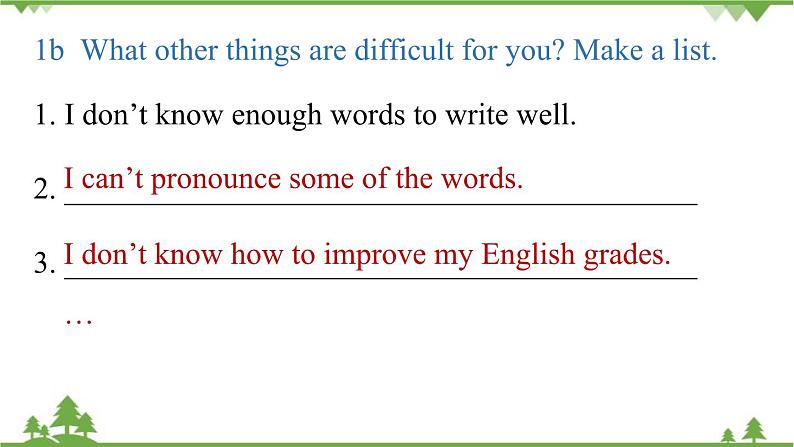 1b What other things are difficult for you? Make a list.

1. I don’t know enough words to write well.

2. I can’t pronounce some of the words.

3. I don’t know how to improve my English grades.

…